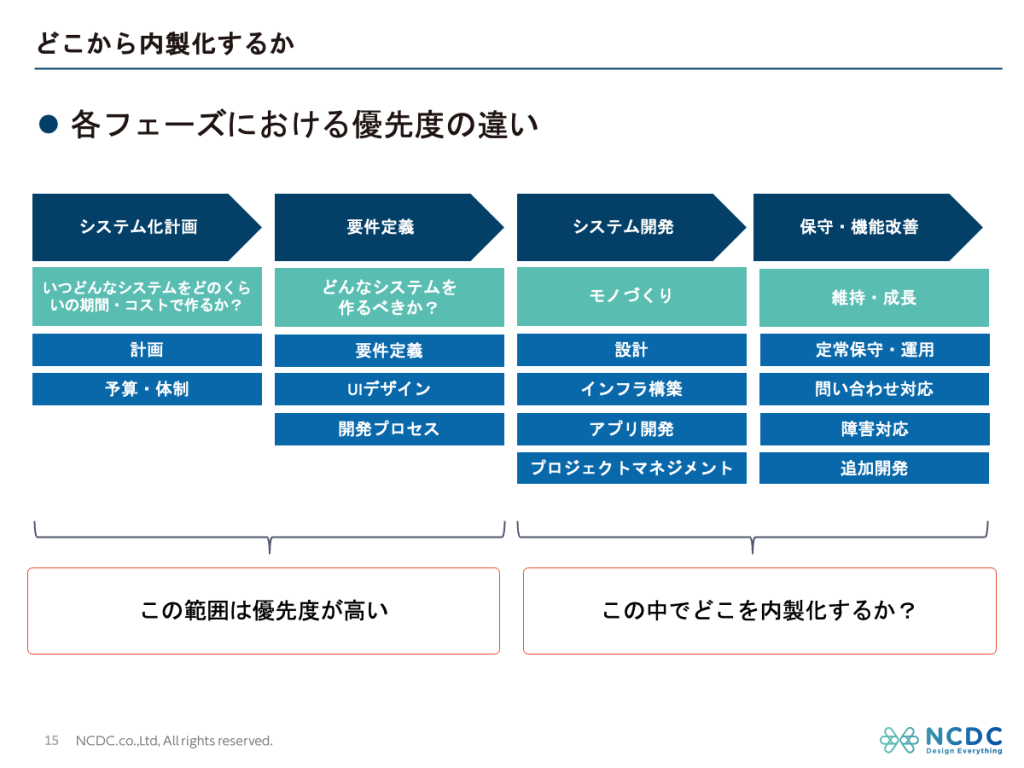 どこから内製化するか

● 各フェーズにおける優先度の違い

システム化計画

いつどんなシステムをどのくらいの期間・コストで作るか？

計画

予算・体制

要件定義

どんなシステムを作るべきか？

要件定義

UIデザイン

開発プロセス

システム開発

モノづくり

設計

インフラ構築

アプリ開発

プロジェクトマネジメント

保守・機能改善

維持・成長

定常保守・運用

問い合わせ対応

障害対応

追加開発

この範囲は優先度が高い

この中でどこを内製化するか？

15 NCDC.co.,Ltd, All rights reserved.

NCDC Design Everything